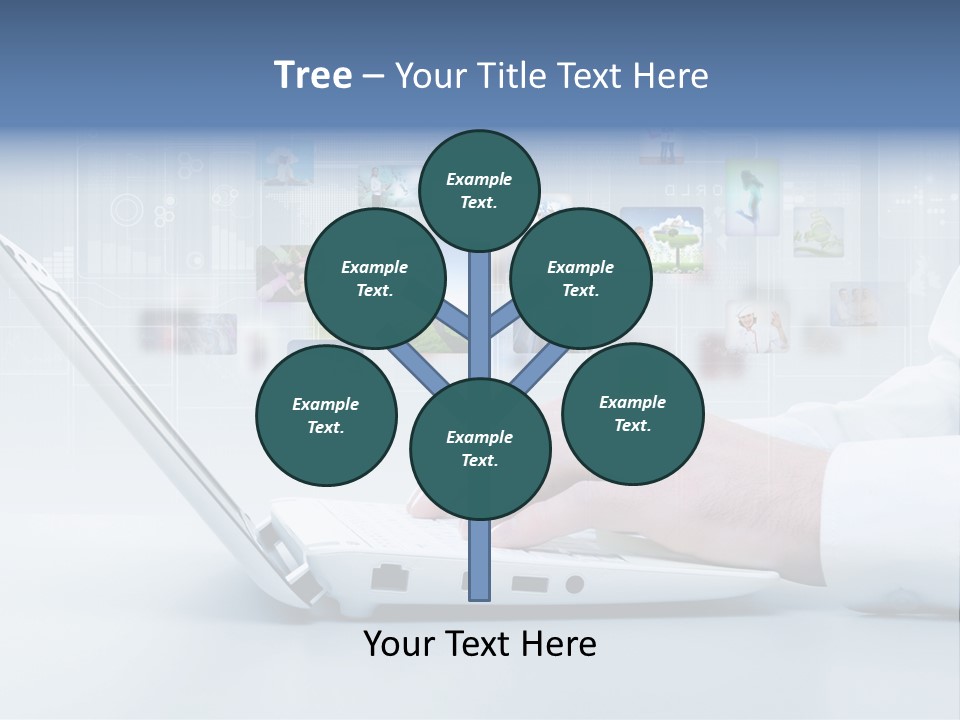 Tree – Your Title Text Here

Example Text.

Example Text.

Example Text.

Example Text.

Example Text.

Example Text.

Your Text Here